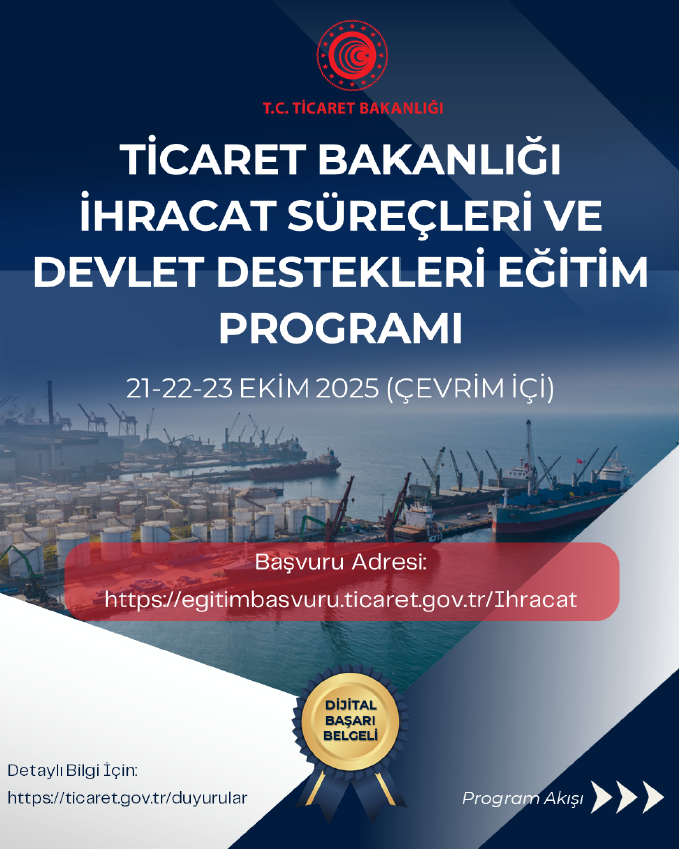 T.C. TİCARET BAKANLIĞI

TİCARET BAKANLIĞI İHRACAT SÜREÇLERİ VE DEVLET DESTEKLERİ EĞİTİM PROGRAMI

21-22-23 EKİM 2025 (ÇEVRİM İÇİ)

Başvuru Adresi:
https://egitimbasvuru.ticaret.gov.tr/Ihracat

DİJİTAL BAŞARI BELGELİ

Detaylı Bilgi İçin:
https://ticaret.gov.tr/duyurular

Program Akışı